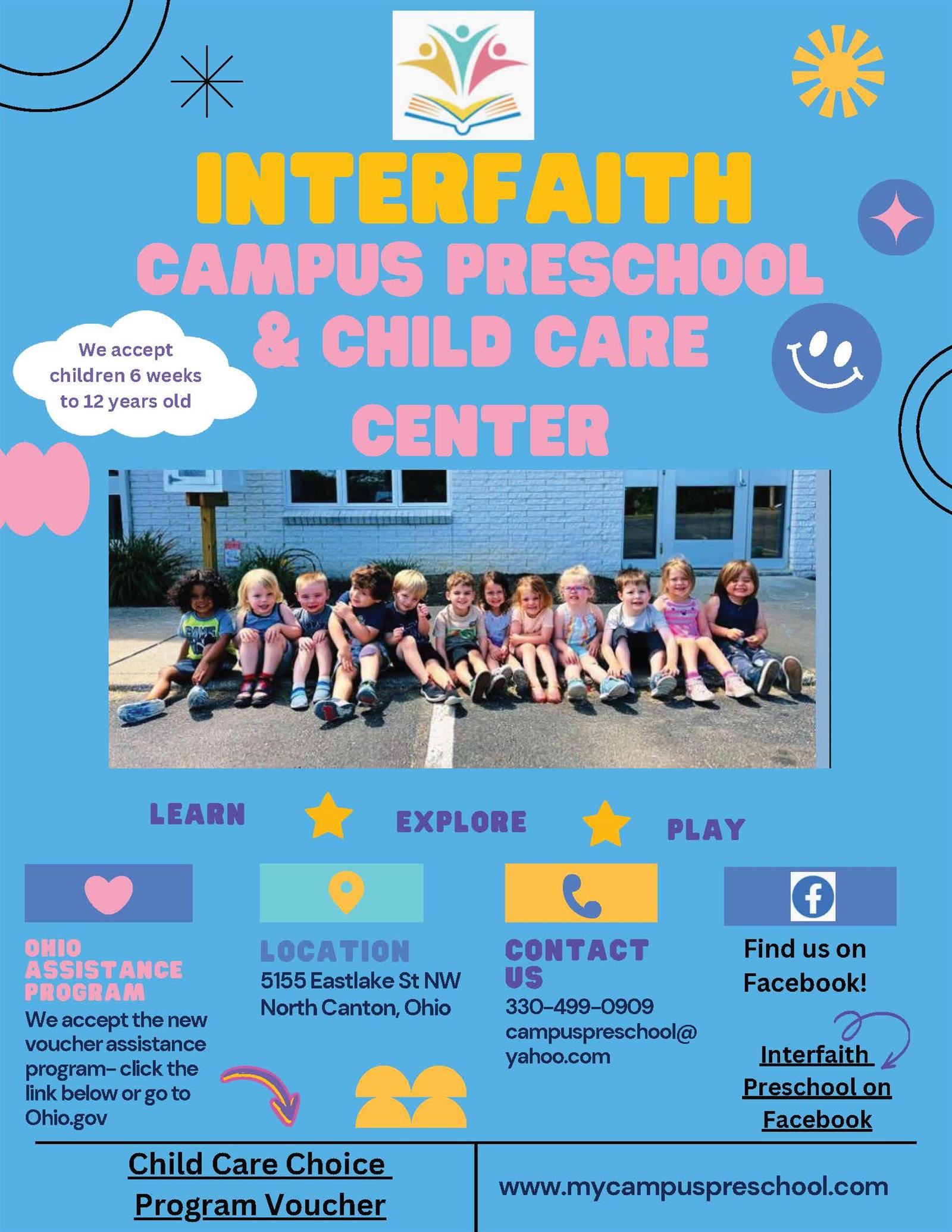 INTERFAITH
CAMPUS PRESCHOOL
& CHILD CARE
CENTER

We accept children 6 weeks to 12 years old

LEARN EXPLORE PLAY

OHIO ASSISTANCE PROGRAM
We accept the new voucher assistance program- click the link below or go to Ohio.gov

LOCATION
5155 Eastlake St NW
North Canton, Ohio

CONTACT US
330-499-0909
campuspreschool@yahoo.com

Find us on Facebook!

Interfaith Preschool on Facebook

Child Care Choice Program Voucher

www.mycampuspreschool.com